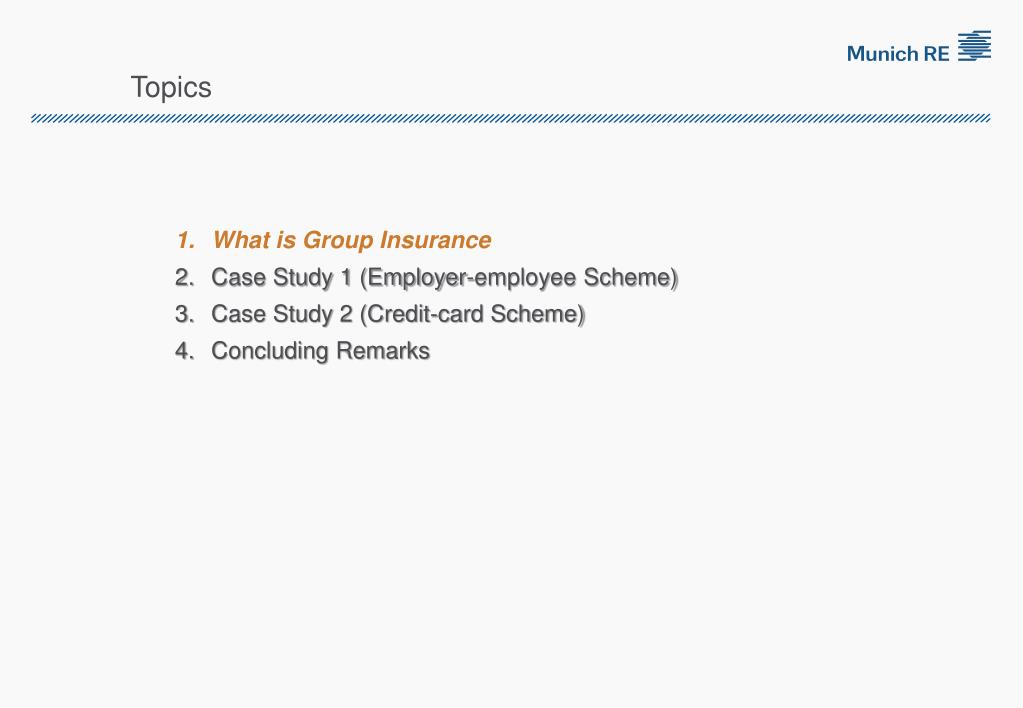 Munich RE

Topics

1. What is Group Insurance
2. Case Study 1 (Employer-employee Scheme)
3. Case Study 2 (Credit-card Scheme)
4. Concluding Remarks